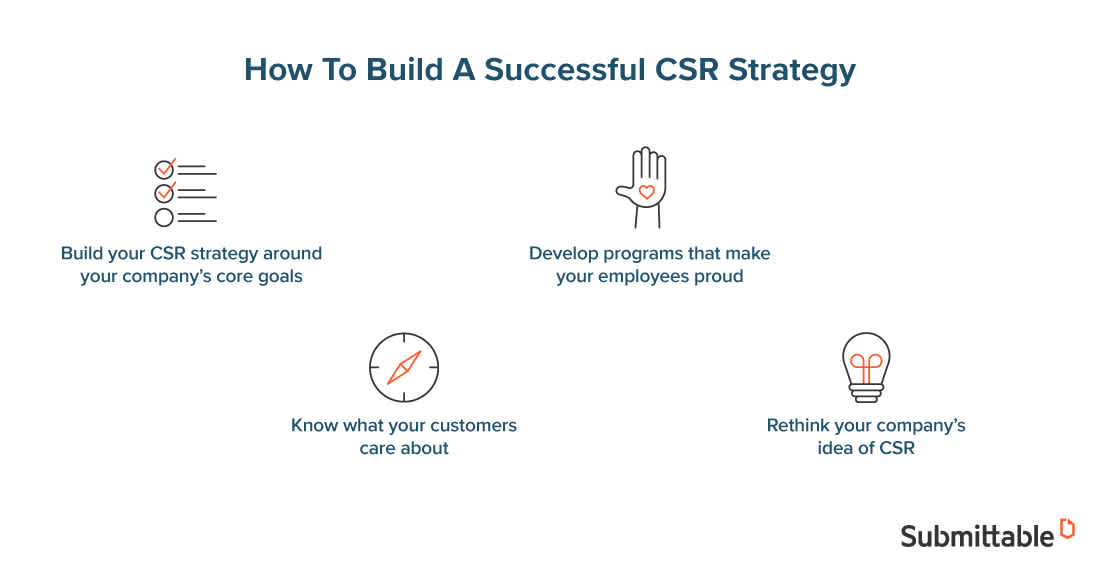 How To Build A Successful CSR Strategy

Build your CSR strategy around your company's core goals

Develop programs that make your employees proud

Know what your customers care about

Rethink your company's idea of CSR

Submittable